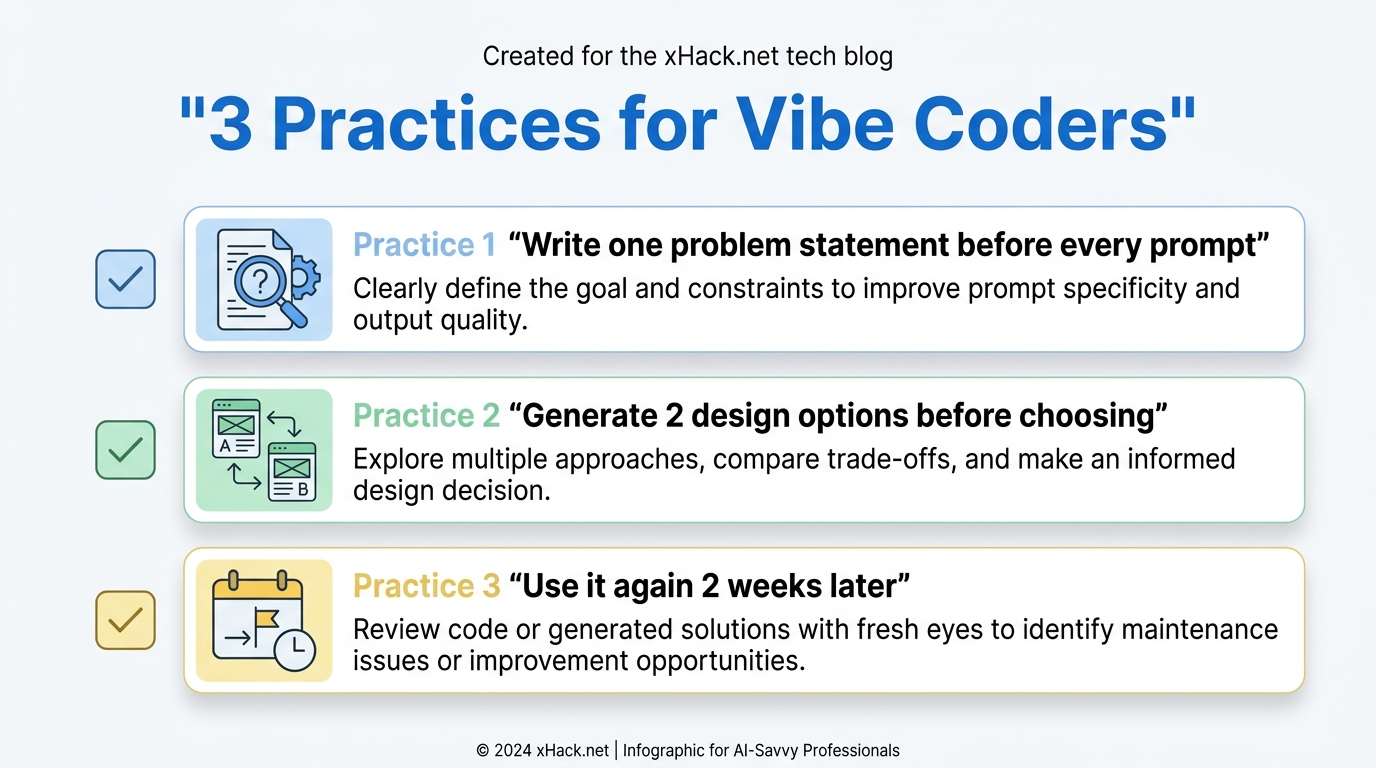 Created for the xHack.net tech blog

"3 Practices for Vibe Coders"

Practice 1 “Write one problem statement before every prompt”
Clearly define the goal and constraints to improve prompt specificity and output quality.

A B

Practice 2 “Generate 2 design options before choosing”
Explore multiple approaches, compare trade-offs, and make an informed design decision.

Practice 3 “Use it again 2 weeks later”
Review code or generated solutions with fresh eyes to identify maintenance issues or improvement opportunities.

© 2024 xHack.net | Infographic for AI-Savvy Professionals